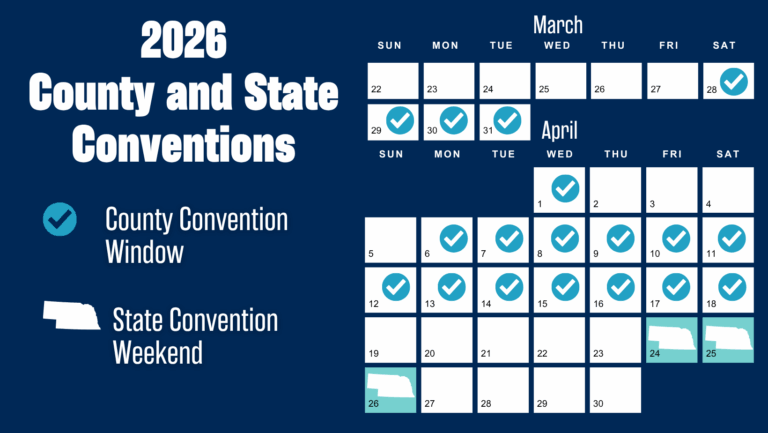 2026
County and State Conventions

County Convention Window

State Convention Weekend

March

| SUN | MON | TUE | WED | THU | FRI | SAT |
|---|---|---|---|---|---|---|
| 22 | 23 | 24 | 25 | 26 | 27 | 28 |
| 29 | 30 | 31 | | | | |

April

| SUN | MON | TUE | WED | THU | FRI | SAT |
|---|---|---|---|---|---|---|
| | | | 1 | 2 | 3 | 4 |
| 5 | 6 | 7 | 8 | 9 | 10 | 11 |
| 12 | 13 | 14 | 15 | 16 | 17 | 18 |
| 19 | 20 | 21 | 22 | 23 | 24 | 25 |
| 26 | 27 | 28 | 29 | 30 | | |